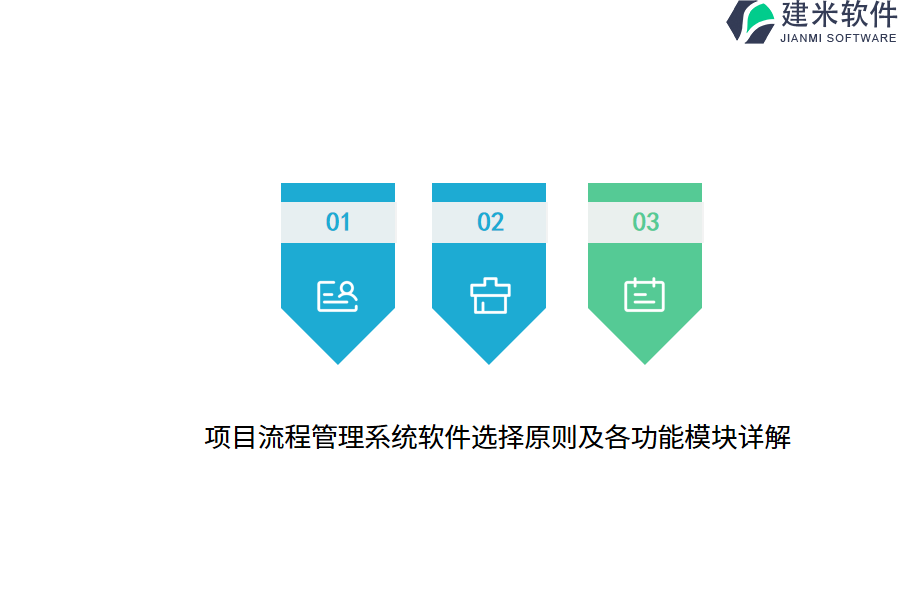 建米软件
JIANMI SOFTWARE

01

02

03

项目流程管理系统软件选择原则及各功能模块详解